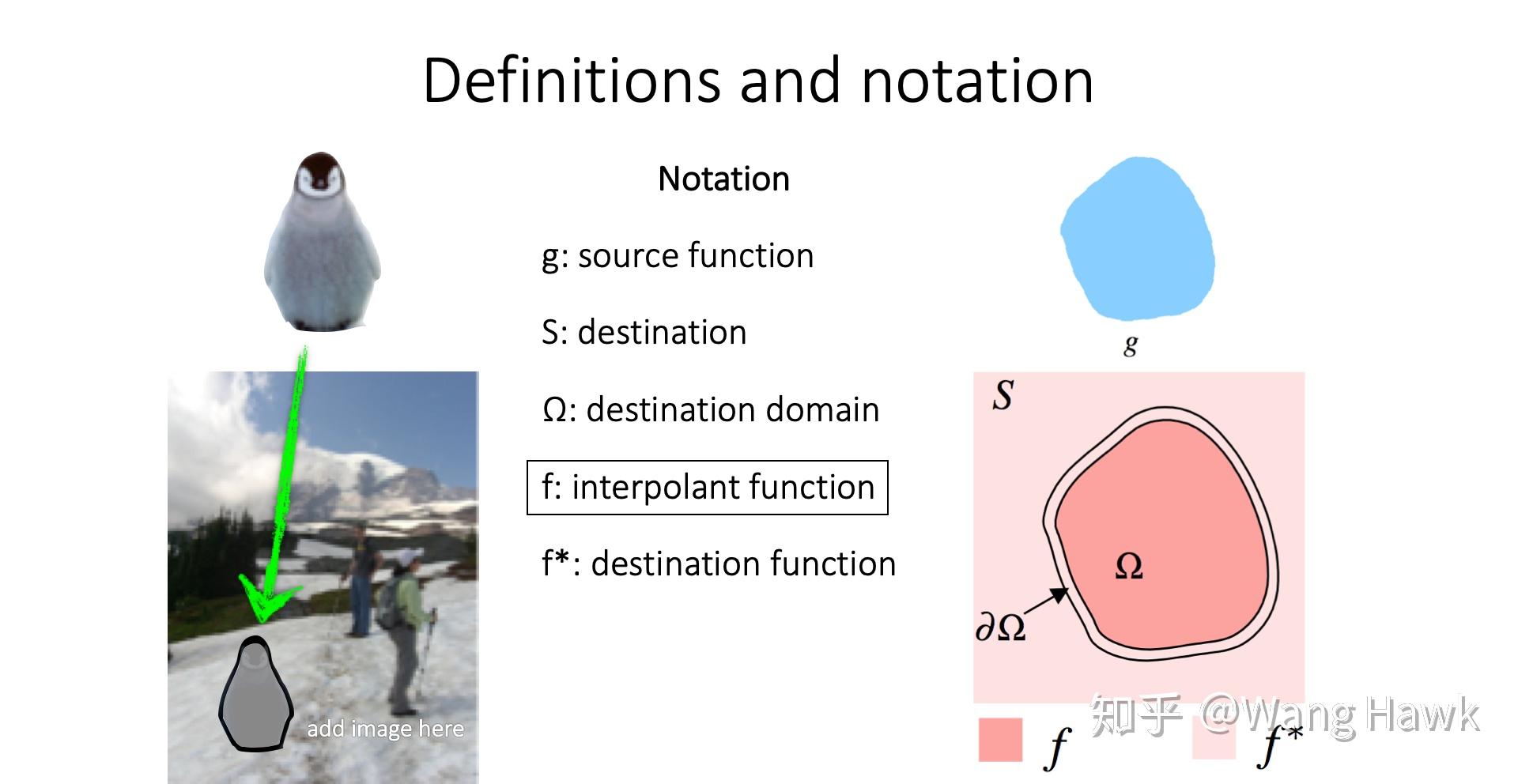 Definitions and notation

Notation

g: source function

S: destination

Ω: destination domain

f: interpolant function

f*: destination function

add image here

$g$

$S$

$\Omega$

$\partial\Omega$

$f$

$f^*$

知乎 @Wang Hawk